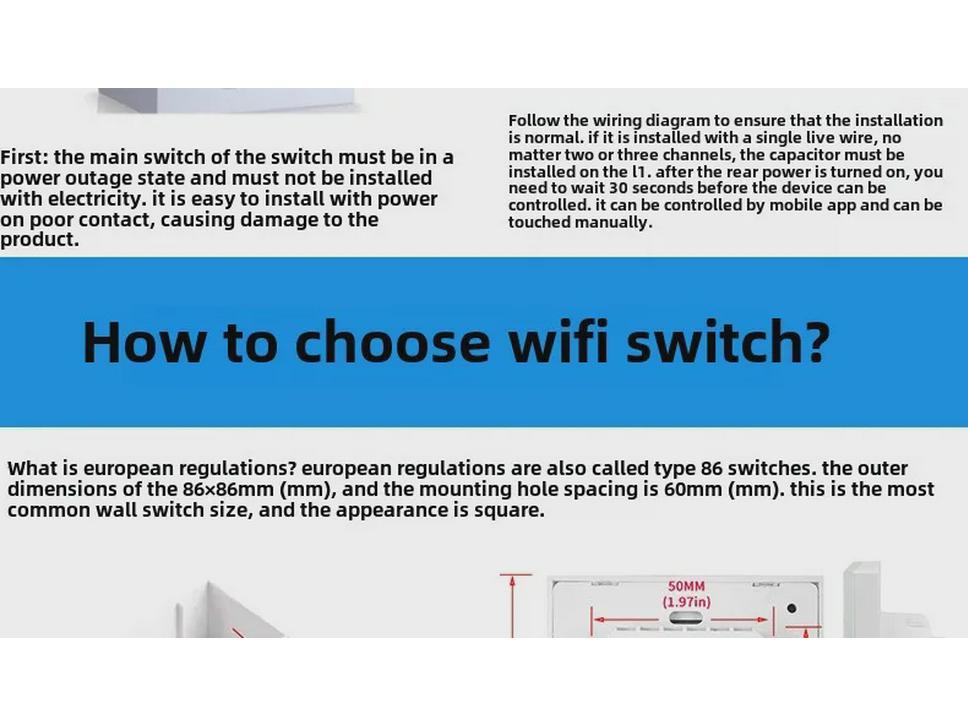 First: the main switch of the switch must be in a power outage state and must not be installed with electricity. it is easy to install with power on poor contact, causing damage to the product.

Follow the wiring diagram to ensure that the installation is normal. if it is installed with a single live wire, no matter two or three channels, the capacitor must be installed on the l1. after the rear power is turned on, you need to wait 30 seconds before the device can be controlled. it can be controlled by mobile app and can be touched manually.

How to choose wifi switch?

What is european regulations? european regulations are also called type 86 switches. the outer dimensions of the 86×86mm (mm), and the mounting hole spacing is 60mm (mm). this is the most common wall switch size, and the appearance is square.

50MM
(1.97in)